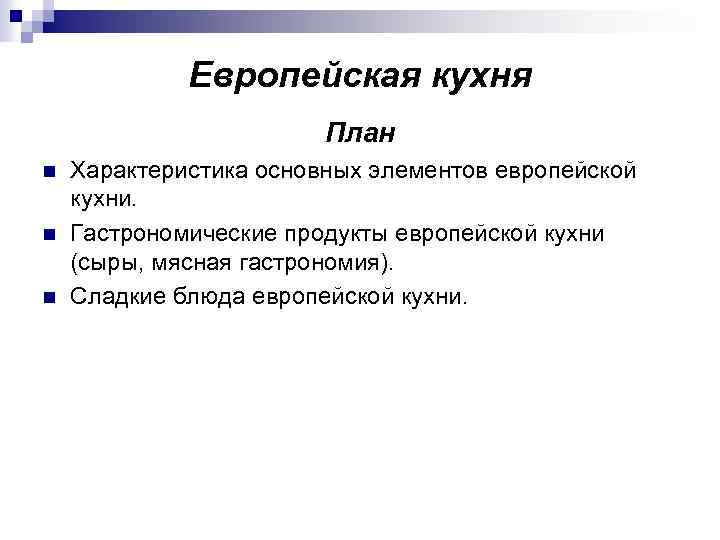 Европейская кухня

План

- Характеристика основных элементов европейской кухни.
- Гастрономические продукты европейской кухни (сыры, мясная гастрономия).
- Сладкие блюда европейской кухни.